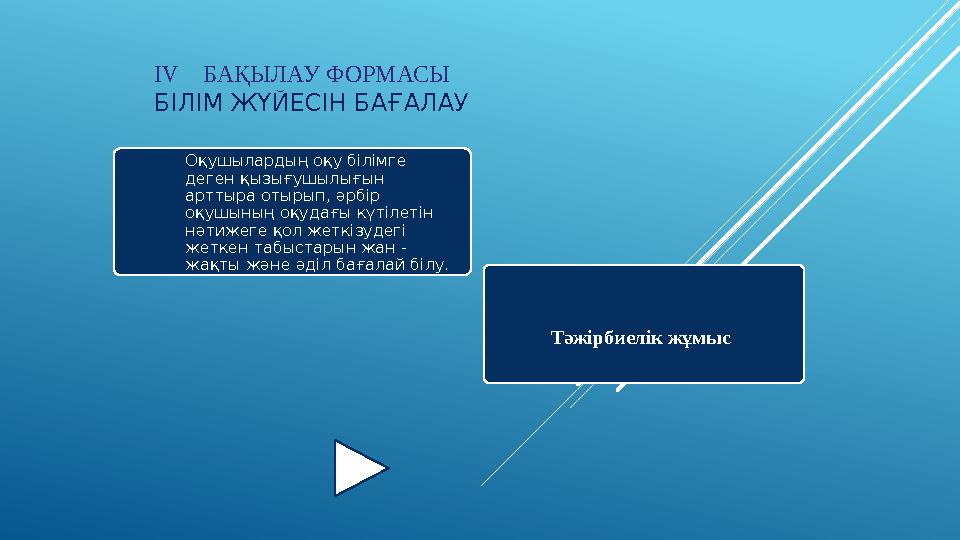 IV БАҚЫЛАУ ФОРМАСЫ
БІЛІМ ЖҮЙЕСІН БАҒАЛАУ

Оқушылардың оқу білімге деген қызығушылығын арттыра отырып, әрбір оқушының оқудағы күтілетін нәтижеге қол жеткізудегі жеткен табыстарын жан - жақты және әділ бағалай білу.

Тәжірбиелік жұмыс